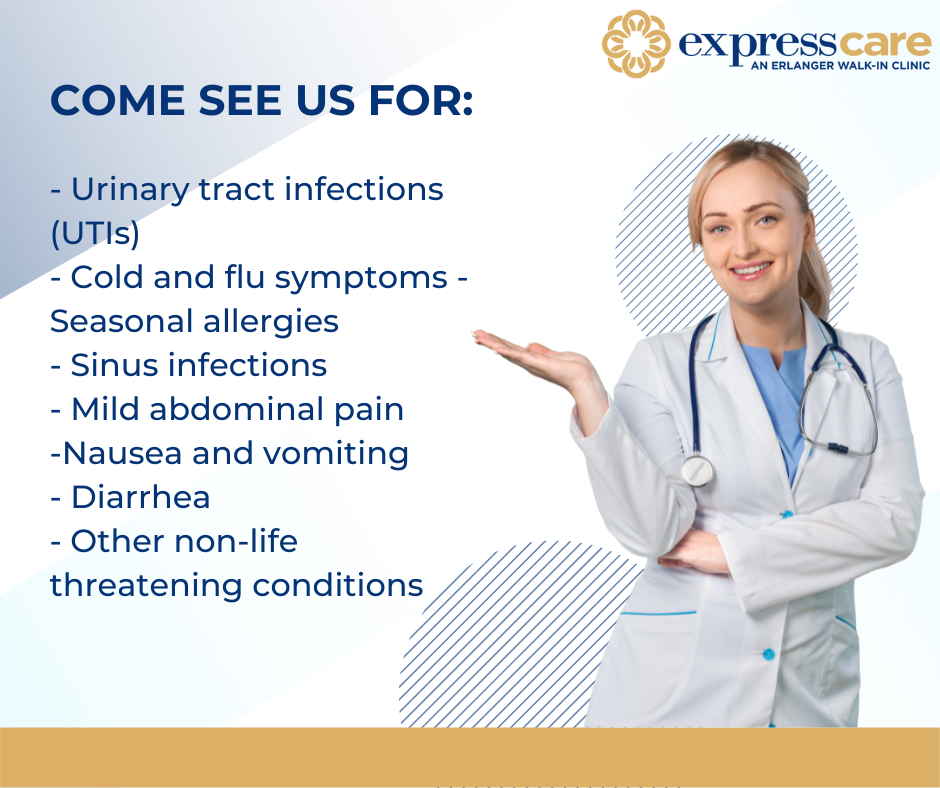 expresscare
AN ERLANGER WALK-IN CLINIC

COME SEE US FOR:

- Urinary tract infections (UTIs)
- Cold and flu symptoms - Seasonal allergies
- Sinus infections
- Mild abdominal pain
-Nausea and vomiting
- Diarrhea
- Other non-life threatening conditions